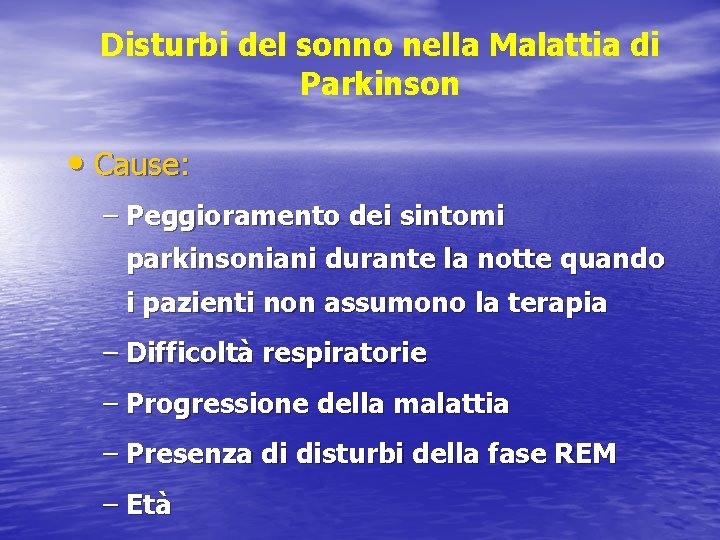 Disturbi del sonno nella Malattia di Parkinson

• Cause:

– Peggioramento dei sintomi parkinsoniani durante la notte quando i pazienti non assumono la terapia

– Difficoltà respiratorie

– Progressione della malattia

– Presenza di disturbi della fase REM

– Età